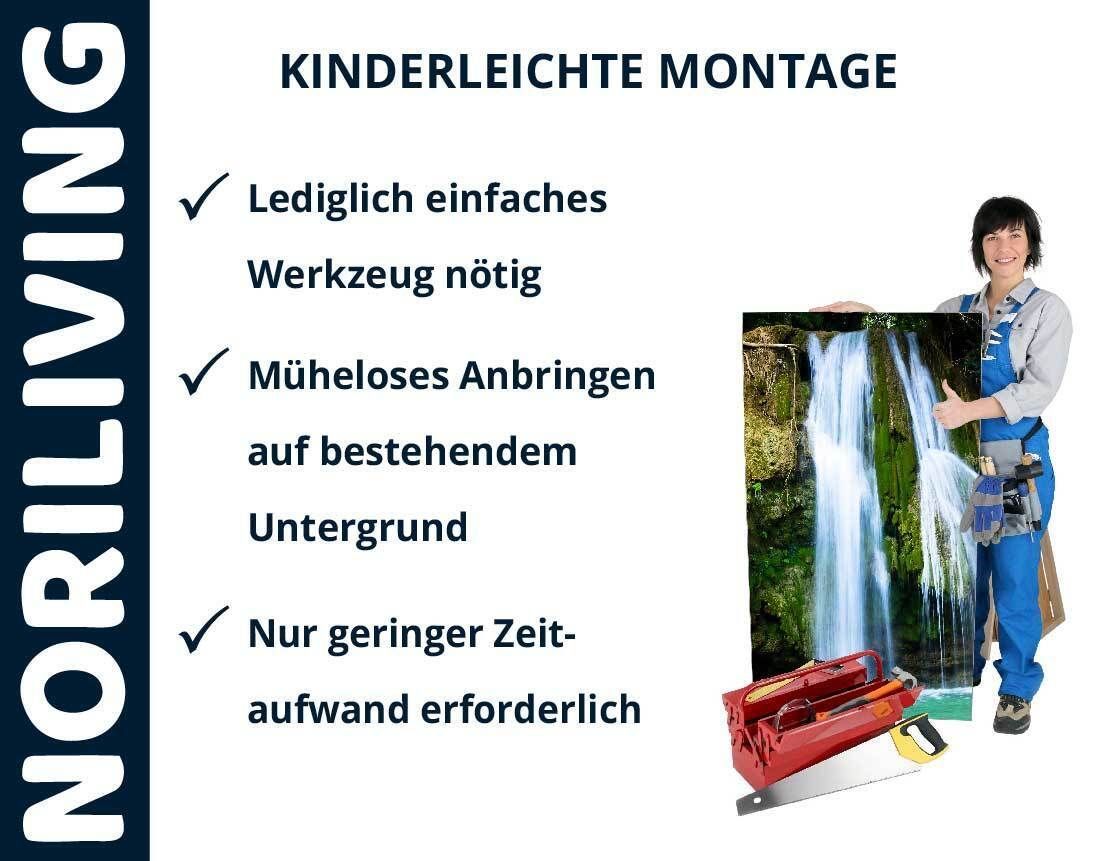 NORILIVING

KINDERLEICHTE MONTAGE

✓ Lediglich einfaches Werkzeug nötig

✓ Müheloses Anbringen auf bestehendem Untergrund

✓ Nur geringer Zeitaufwand erforderlich